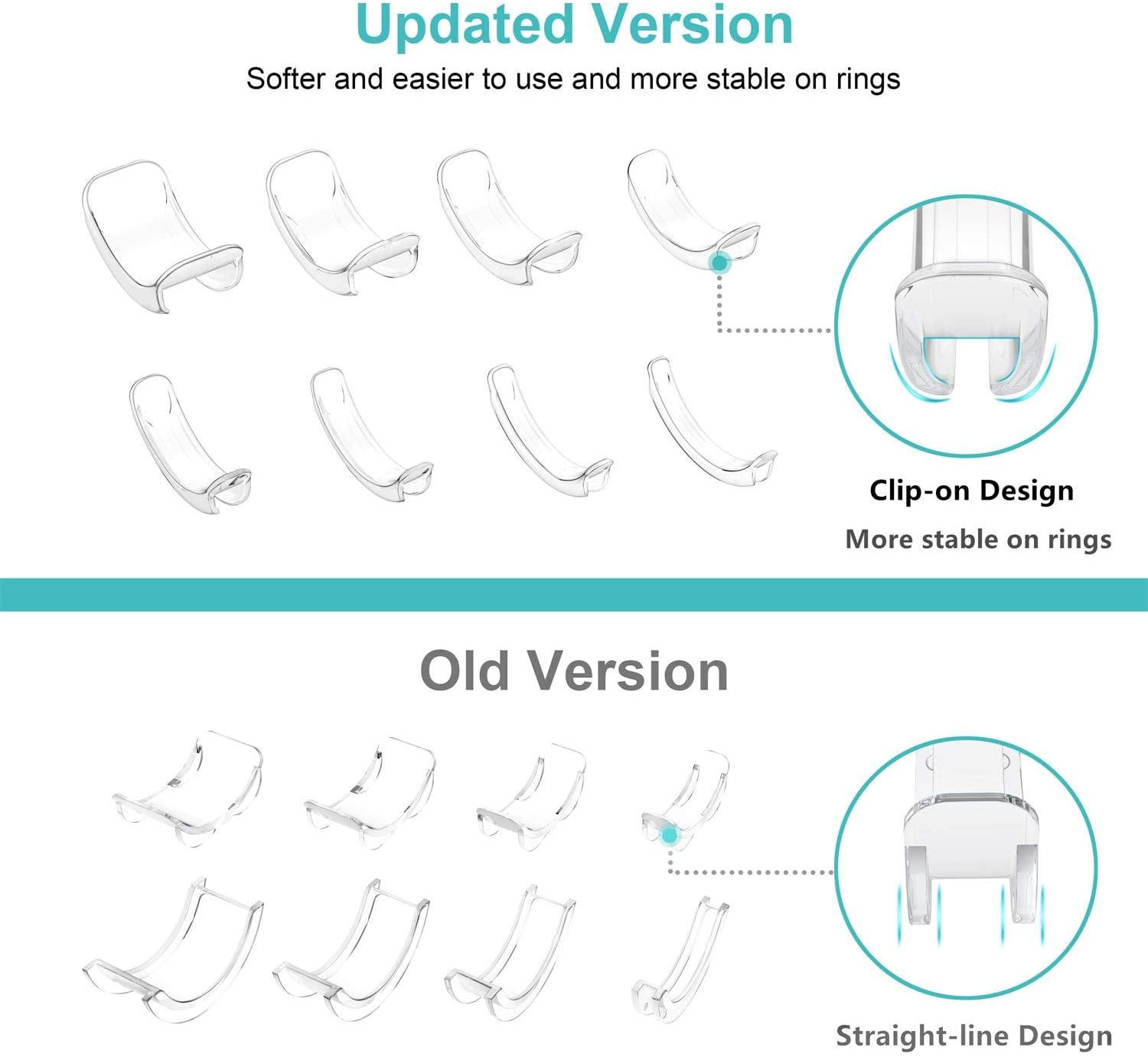 Updated Version
Softer and easier to use and more stable on rings

Clip-on Design
More stable on rings

Old Version

Straight-line Design